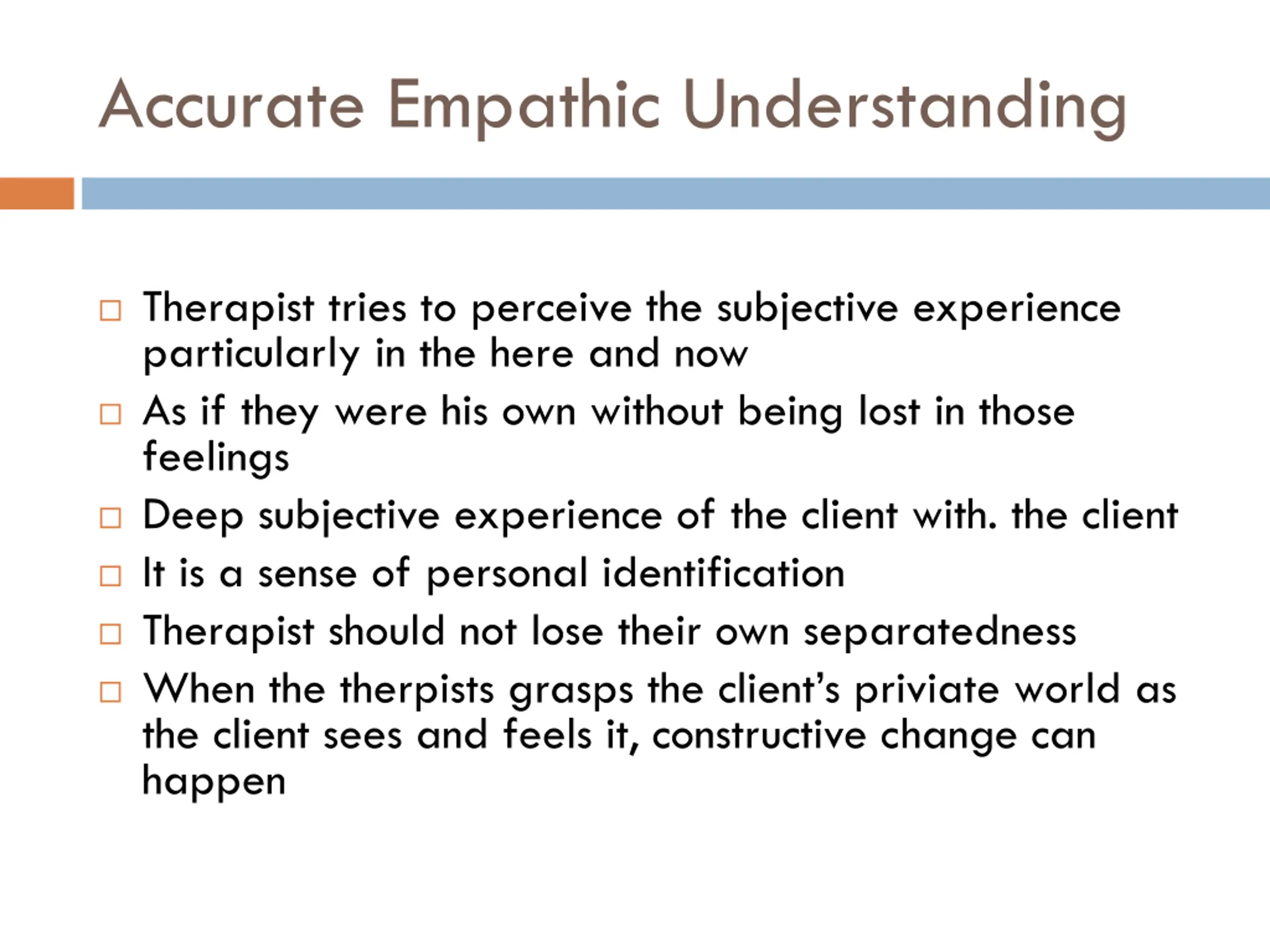 Accurate Empathic Understanding

□ Therapist tries to perceive the subjective experience particularly in the here and now
□ As if they were his own without being lost in those feelings
□ Deep subjective experience of the client with. the client
□ It is a sense of personal identification
□ Therapist should not lose their own separatedness
□ When the therpists grasps the client's priviate world as the client sees and feels it, constructive change can happen